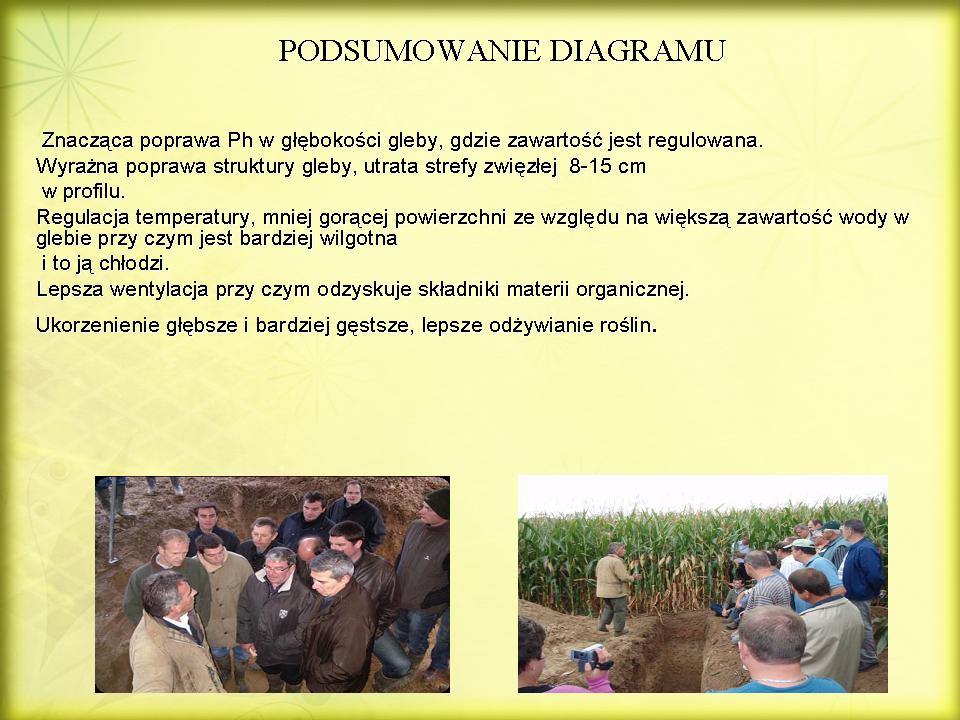 PODSUMOWANIE DIAGRAMU

Znacząca poprawa Ph w głębokości gleby, gdzie zawartość jest regulowana.

Wyraźna poprawa struktury gleby, utrata strefy zwięzłej 8-15 cm w profilu.

Regulacja temperatury, mniej gorącej powierzchni ze względu na większą zawartość wody w glebie przy czym jest bardziej wilgotna i to ją chłodzi.

Lepsza wentylacja przy czym odzyskuje składniki materii organicznej.

Ukorzenienie głębsze i bardziej gęstsze, lepsze odżywianie roślin.